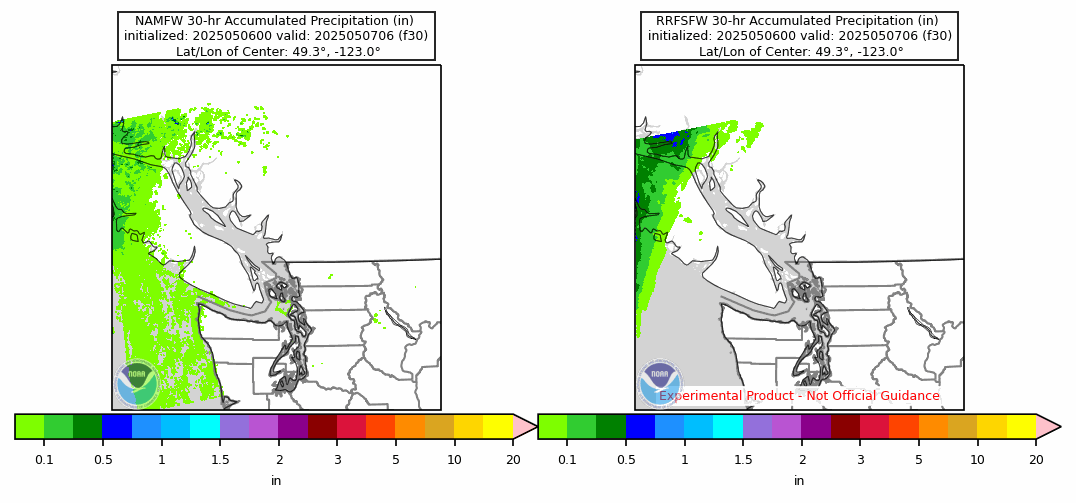 NAMFW 30-hr Accumulated Precipitation (in)
initialized: 2025050600 valid: 2025050706 (f30)
Lat/Lon of Center: 49.3°, -123.0°

NOAA

0.1 0.5 1 1.5 2 3 5 10 20
in

RRFSFW 30-hr Accumulated Precipitation (in)
initialized: 2025050600 valid: 2025050706 (f30)
Lat/Lon of Center: 49.3°, -123.0°

NOAA

Experimental Product - Not Official Guidance

0.1 0.5 1 1.5 2 3 5 10 20
in